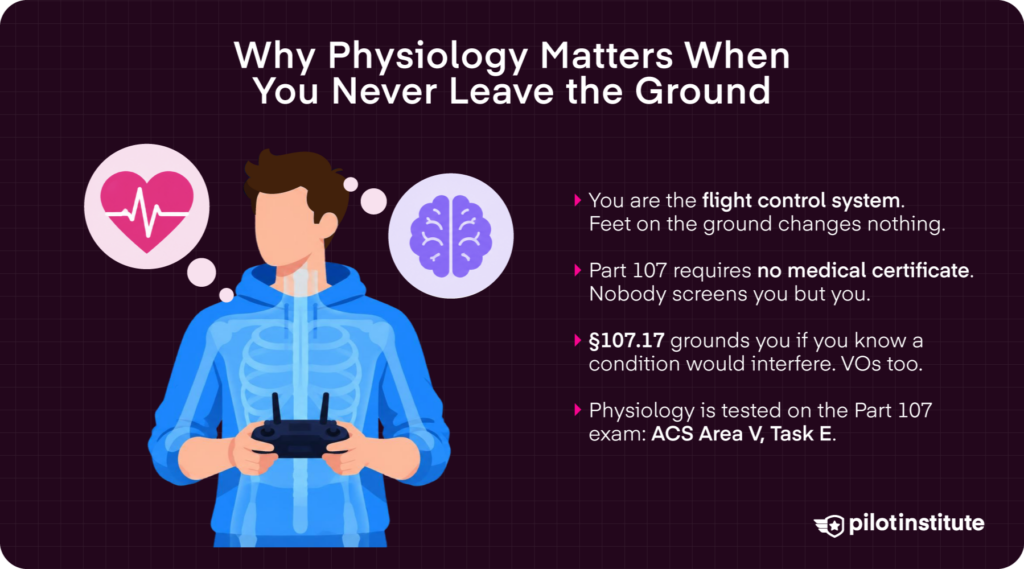 Why Physiology Matters When You Never Leave the Ground

You are the flight control system. Feet on the ground changes nothing.

Part 107 requires no medical certificate. Nobody screens you but you.

§107.17 grounds you if you know a condition would interfere. VOs too.

Physiology is tested on the Part 107 exam: ACS Area V, Task E.

pilotinstitute